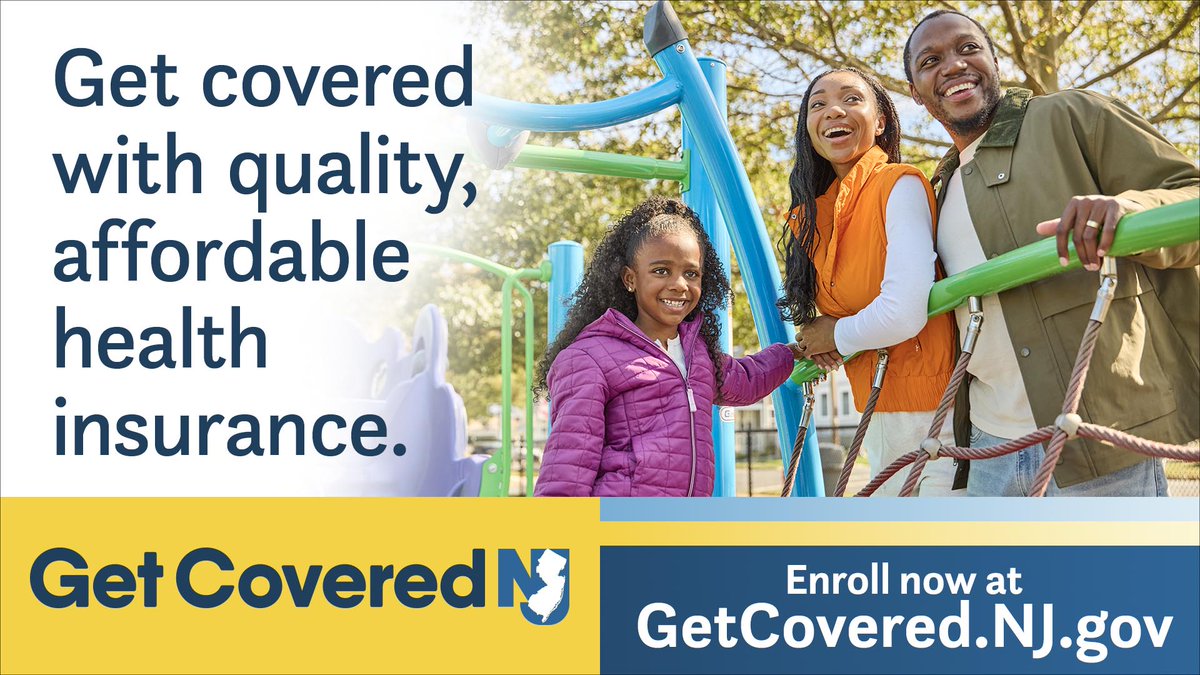 Get covered with quality, affordable health insurance.

Get Covered NJ

Enroll now at GetCovered.NJ.gov